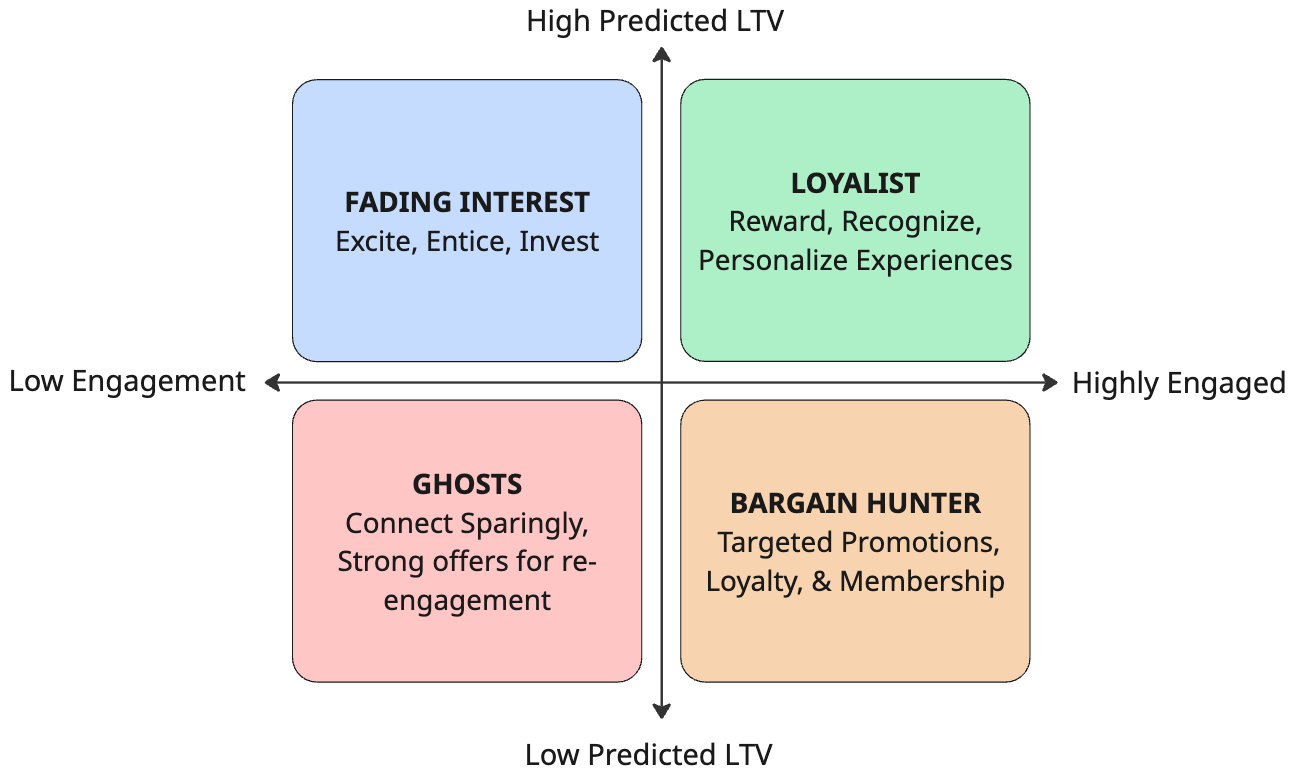 High Predicted LTV

FADING INTEREST
Excite, Entice, Invest

LOYALIST
Reward, Recognize, Personalize Experiences

Low Engagement

Highly Engaged

GHOSTS
Connect Sparingly, Strong offers for re-engagement

BARGAIN HUNTER
Targeted Promotions, Loyalty, & Membership

Low Predicted LTV